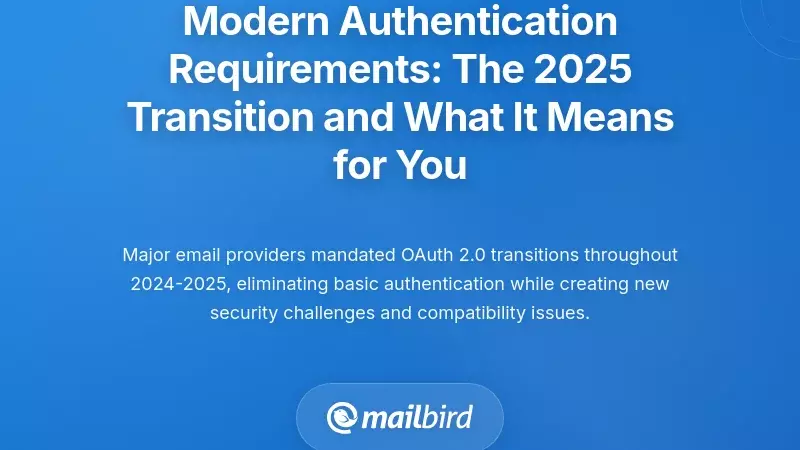 Modern Authentication Requirements: The 2025 Transition and What It Means for You

Major email providers mandated OAuth 2.0 transitions throughout 2024-2025, eliminating basic authentication while creating new security challenges and compatibility issues.

mailbird